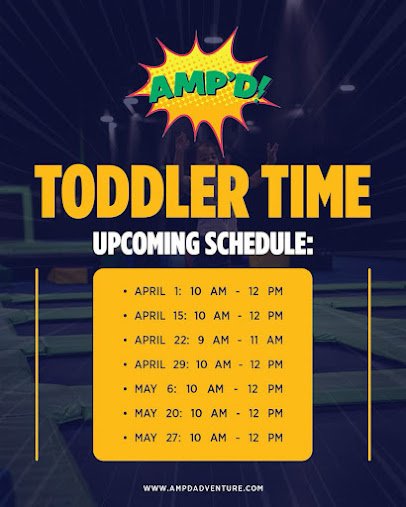 AMP'D!

TODDLER TIME

UPCOMING SCHEDULE:

• APRIL 1: 10 AM - 12 PM
• APRIL 15: 10 AM - 12 PM
• APRIL 22: 9 AM - 11 AM
• APRIL 29: 10 AM - 12 PM
• MAY 6: 10 AM - 12 PM
• MAY 20: 10 AM - 12 PM
• MAY 27: 10 AM - 12 PM

WWW.AMPDADVENTURE.COM